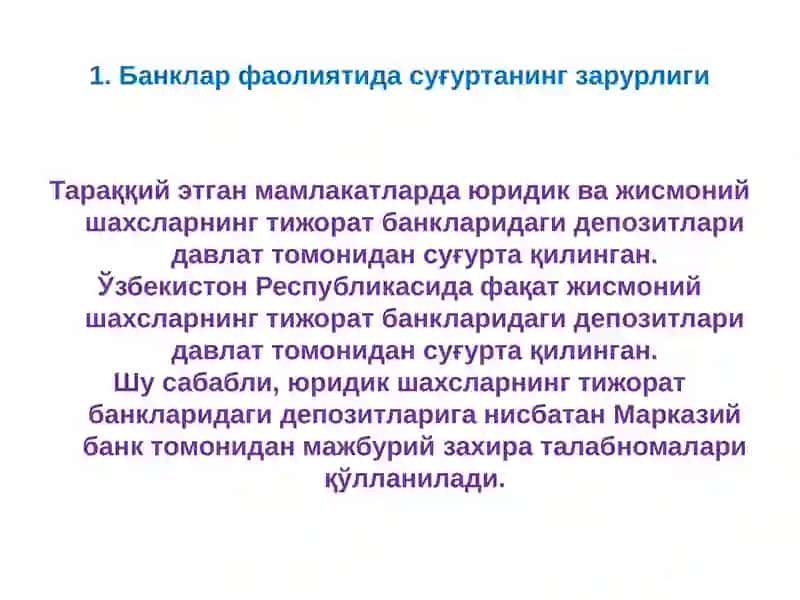 1. Банклар фаолиятида суғуртанинг зарурлиги

Тараққий этган мамлакатларда юридик ва жисмоний шахсларнинг тижорат банкларидаги депозитлари давлат томонидан суғурта қилинган.
Ўзбекистон Республикасида фақат жисмоний шахсларнинг тижорат банкларидаги депозитлари давлат томонидан суғурта қилинган.
Шу сабабли, юридик шахсларнинг тижорат банкларидаги депозитларига нисбатан Марказий банк томонидан мажбурий захира талабномалари қўлланилади.